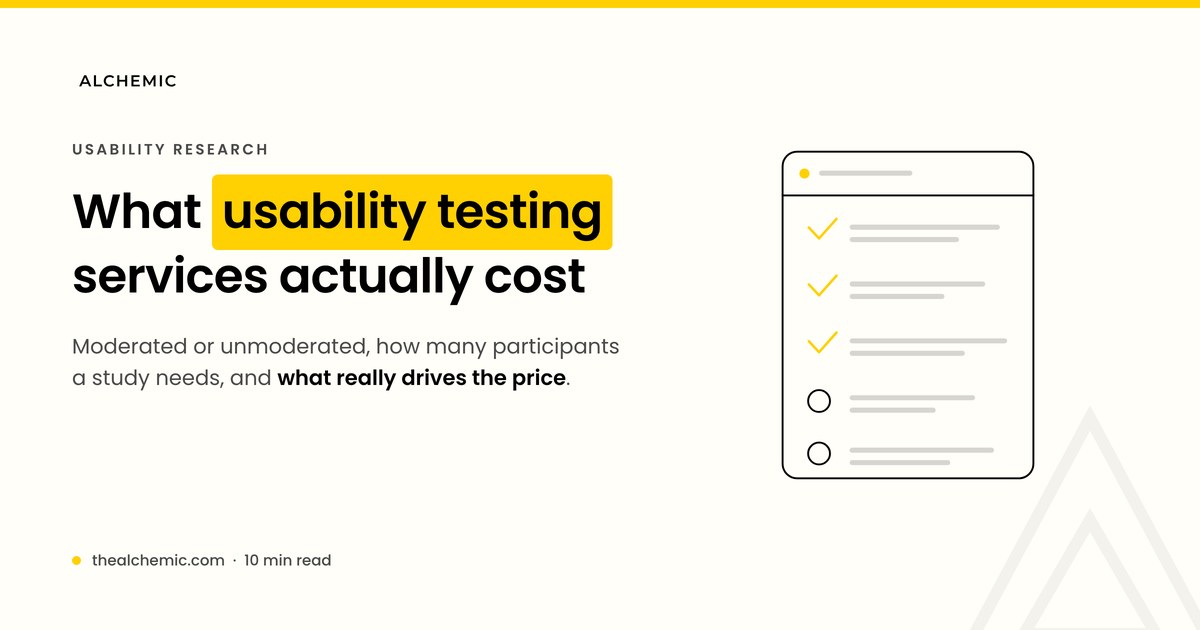 ALCHEMIC

USABILITY RESEARCH

What usability testing services actually cost

Moderated or unmoderated, how many participants a study needs, and what really drives the price.

thealchemic.com · 10 min read